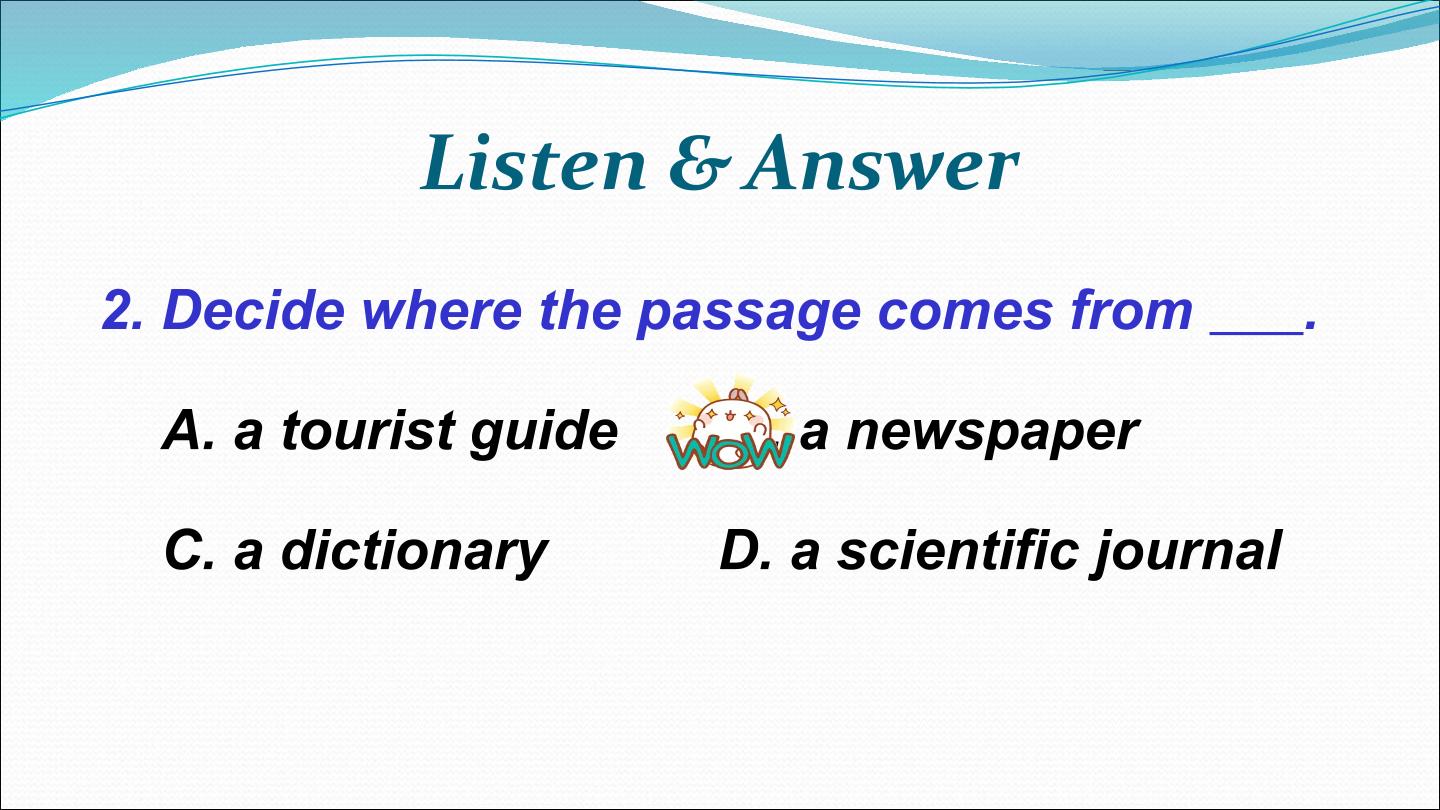 Listen & Answer

2. Decide where the passage comes from ___.

A. a tourist guide

WOW

a newspaper

C. a dictionary

D. a scientific journal